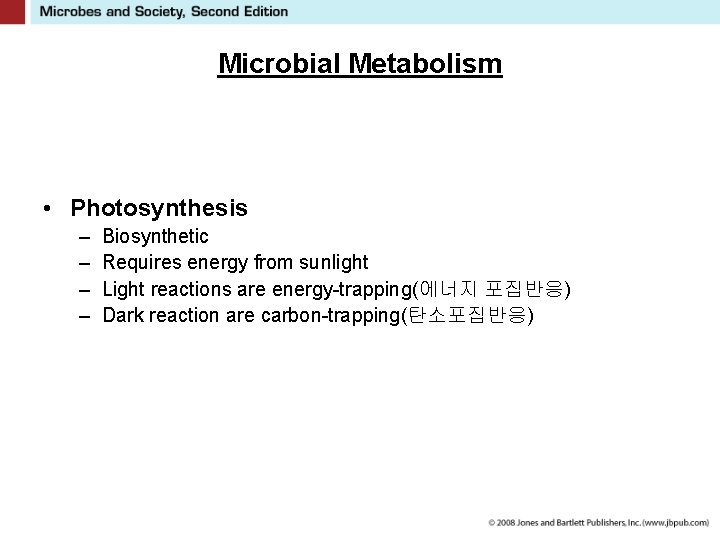 Microbes and Society, Second Edition

Microbial Metabolism

• Photosynthesis
– Biosynthetic
– Requires energy from sunlight
– Light reactions are energy-trapping(에너지 포집반응)
– Dark reaction are carbon-trapping(탄소포집반응)

© 2008 Jones and Bartlett Publishers, Inc. (www.jbpub.com)